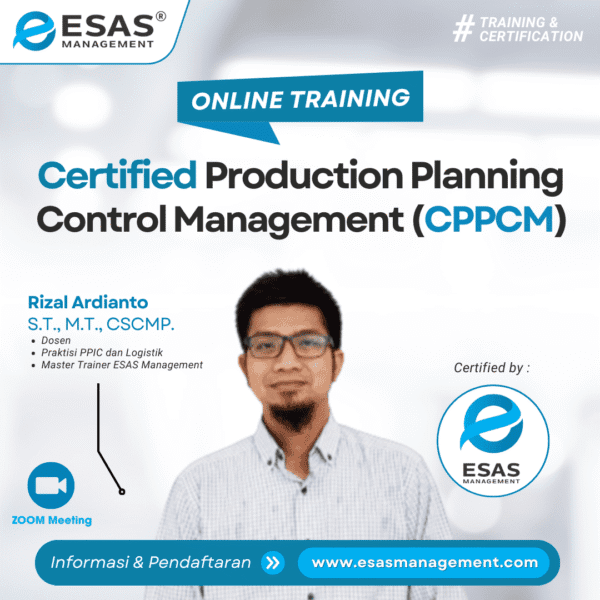 ESAS®
MANAGEMENT

# TRAINING & CERTIFICATION

ONLINE TRAINING

Certified Production Planning Control Management (CPPCM)

Rizal Ardianto
S.T., M.T., CSCMP.
• Dosen
• Praktisi PPIC dan Logistik
• Master Trainer ESAS Management

Certified by :

ESAS
MANAGEMENT

ZOOM Meeting

Informasi & Pendaftaran

www.esasmanagement.com